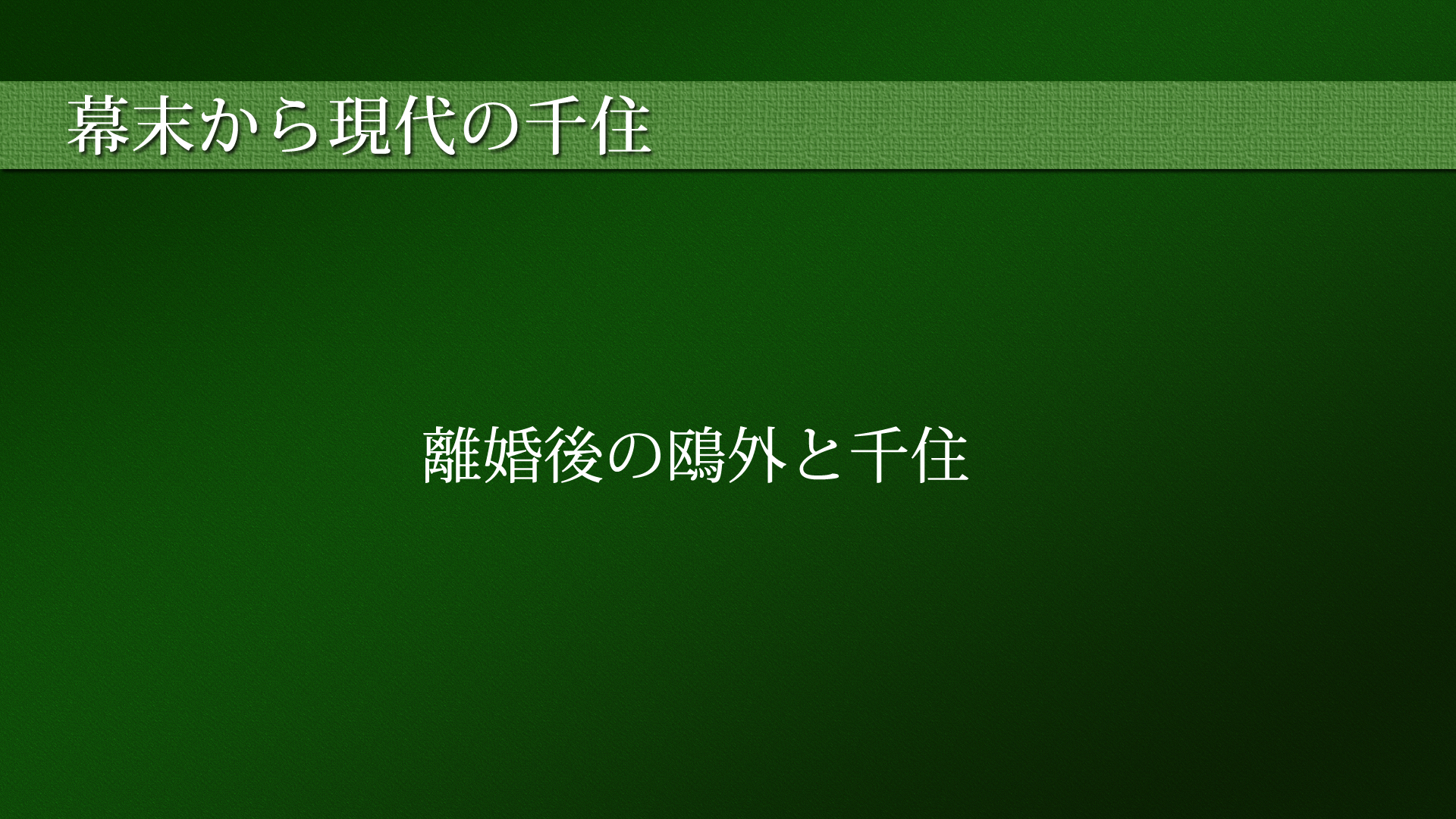 幕末から現代の千住

離婚後の鴎外と千住